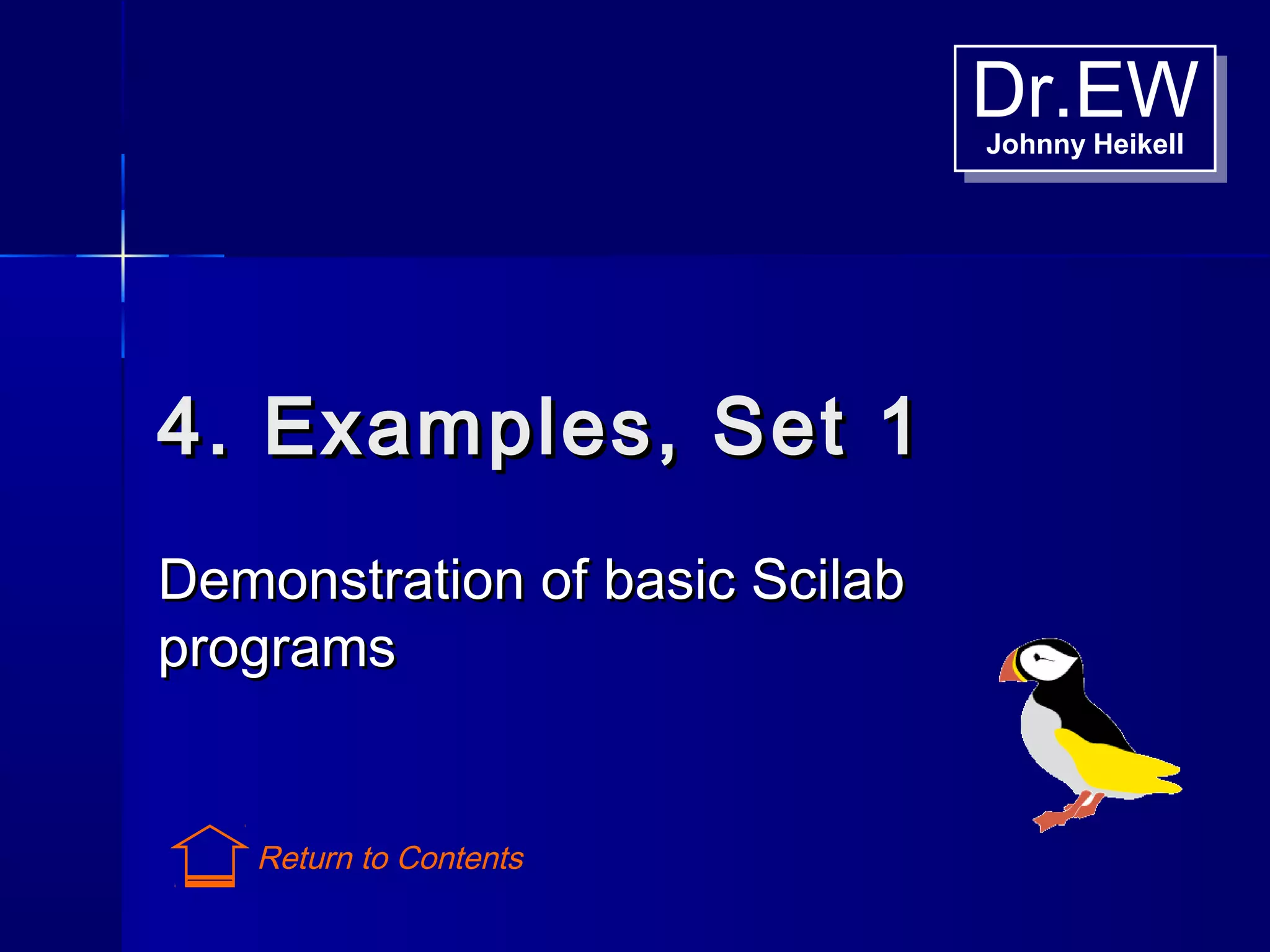 Dr.EW
Johnny Heikell

4. Examples, Set 1

Demonstration of basic Scilab programs

Return to Contents